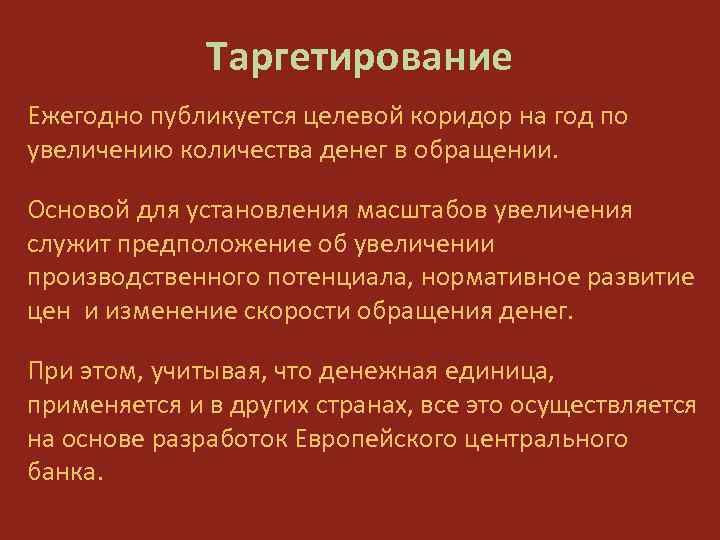 Таргетирование

Ежегодно публикуется целевой коридор на год по увеличению количества денег в обращении.

Основой для установления масштабов увеличения служит предположение об увеличении производственного потенциала, нормативное развитие цен  и изменение скорости обращения денег.

При этом, учитывая, что денежная единица, применяется и в других странах, все это осуществляется на основе разработок Европейского центрального банка.